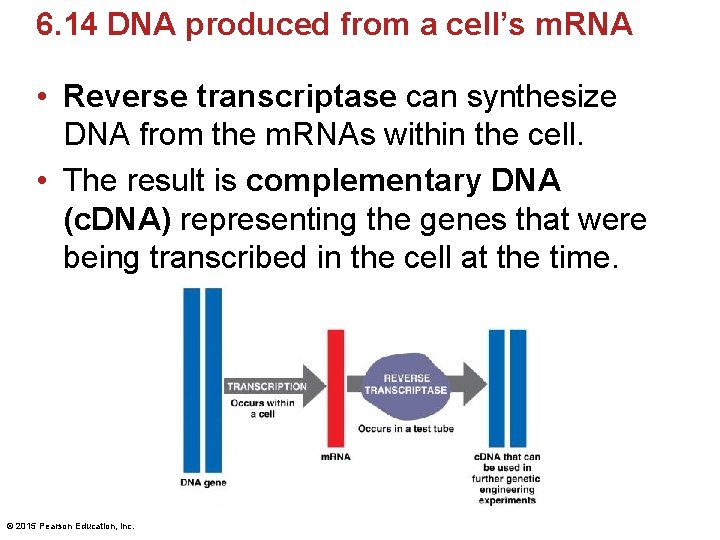 6.14 DNA produced from a cell's mRNA

• Reverse transcriptase can synthesize DNA from the mRNAs within the cell.

• The result is complementary DNA (cDNA) representing the genes that were being transcribed in the cell at the time.

TRANSCRIPTION
Occurs within a cell

REVERSE TRANSCRIPTASE

Occurs in a test tube

DNA gene

mRNA

cDNA that can be used in further genetic engineering experiments

© 2015 Pearson Education, Inc.